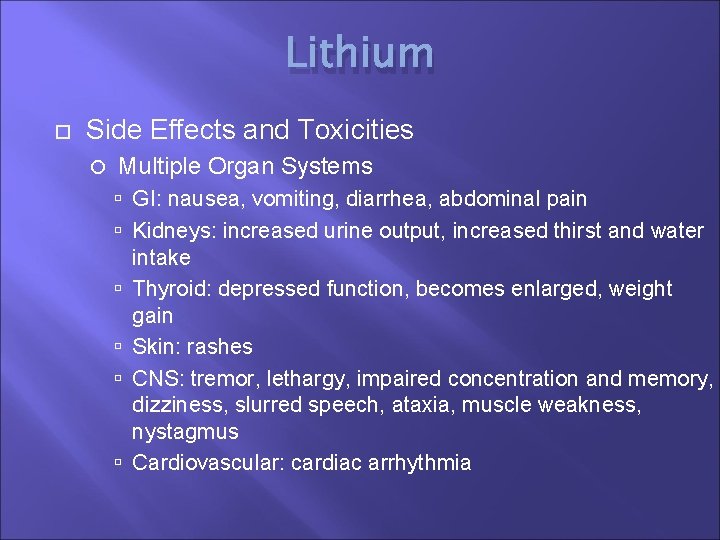 Lithium

Side Effects and Toxicities

Multiple Organ Systems

GI: nausea, vomiting, diarrhea, abdominal pain

Kidneys: increased urine output, increased thirst and water intake

Thyroid: depressed function, becomes enlarged, weight gain

Skin: rashes

CNS: tremor, lethargy, impaired concentration and memory, dizziness, slurred speech, ataxia, muscle weakness, nystagmus

Cardiovascular: cardiac arrhythmia